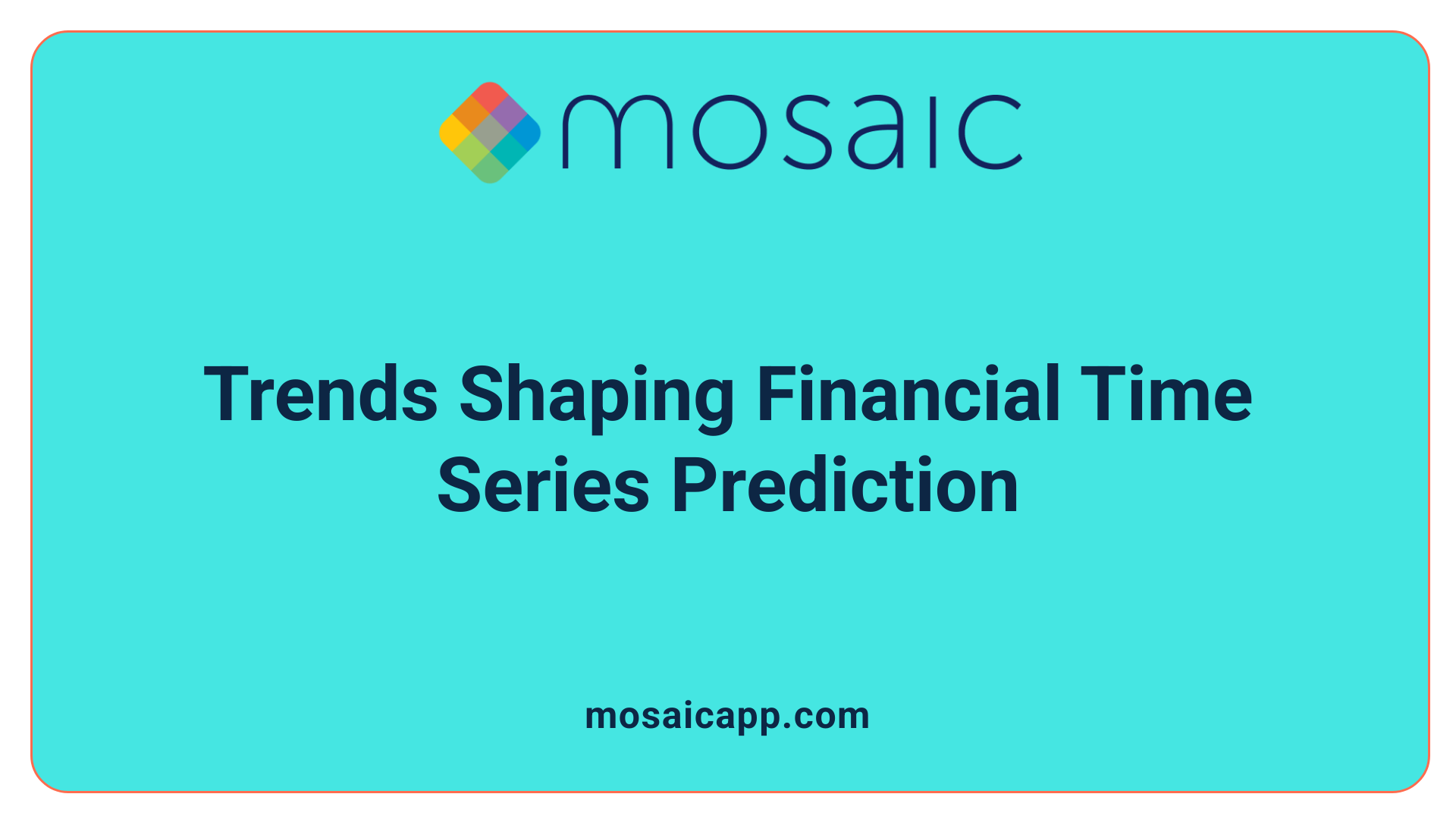 mosaic

Trends Shaping Financial Time Series Prediction

mosaicapp.com